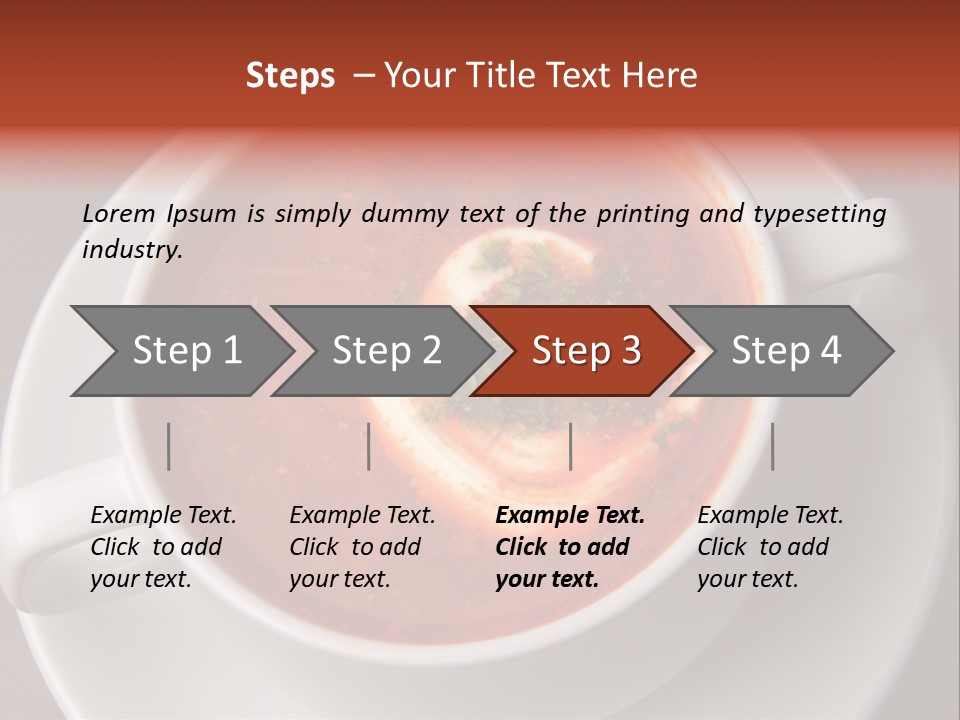 Steps – Your Title Text Here

Lorem Ipsum is simply dummy text of the printing and typesetting industry.

Step 1

Step 2

Step 3

Step 4

Example Text. Click to add your text.

Example Text. Click to add your text.

Example Text. Click to add your text.

Example Text. Click to add your text.